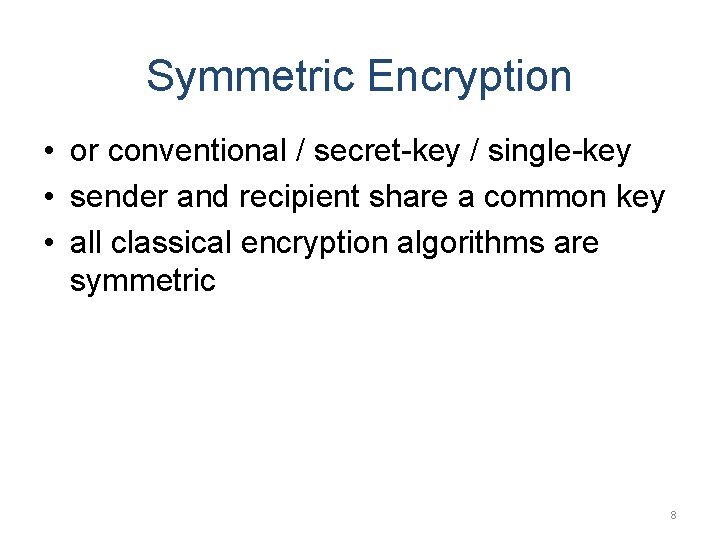 Symmetric Encryption

• or conventional / secret-key / single-key
• sender and recipient share a common key
• all classical encryption algorithms are symmetric

8